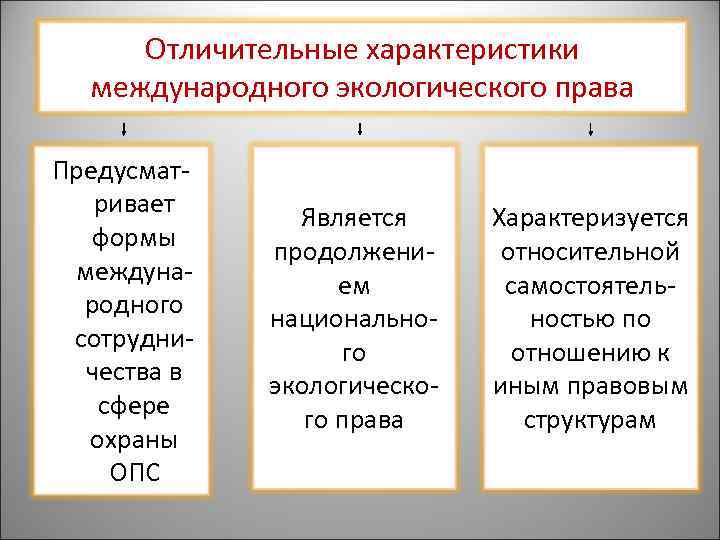 Отличительные характеристики международного экологического права

Предусматривает формы международного сотрудничества в сфере охраны ОПС

Является продолжением национального экологического права

Характеризуется относительной самостоятельностью по отношению к иным правовым структурам